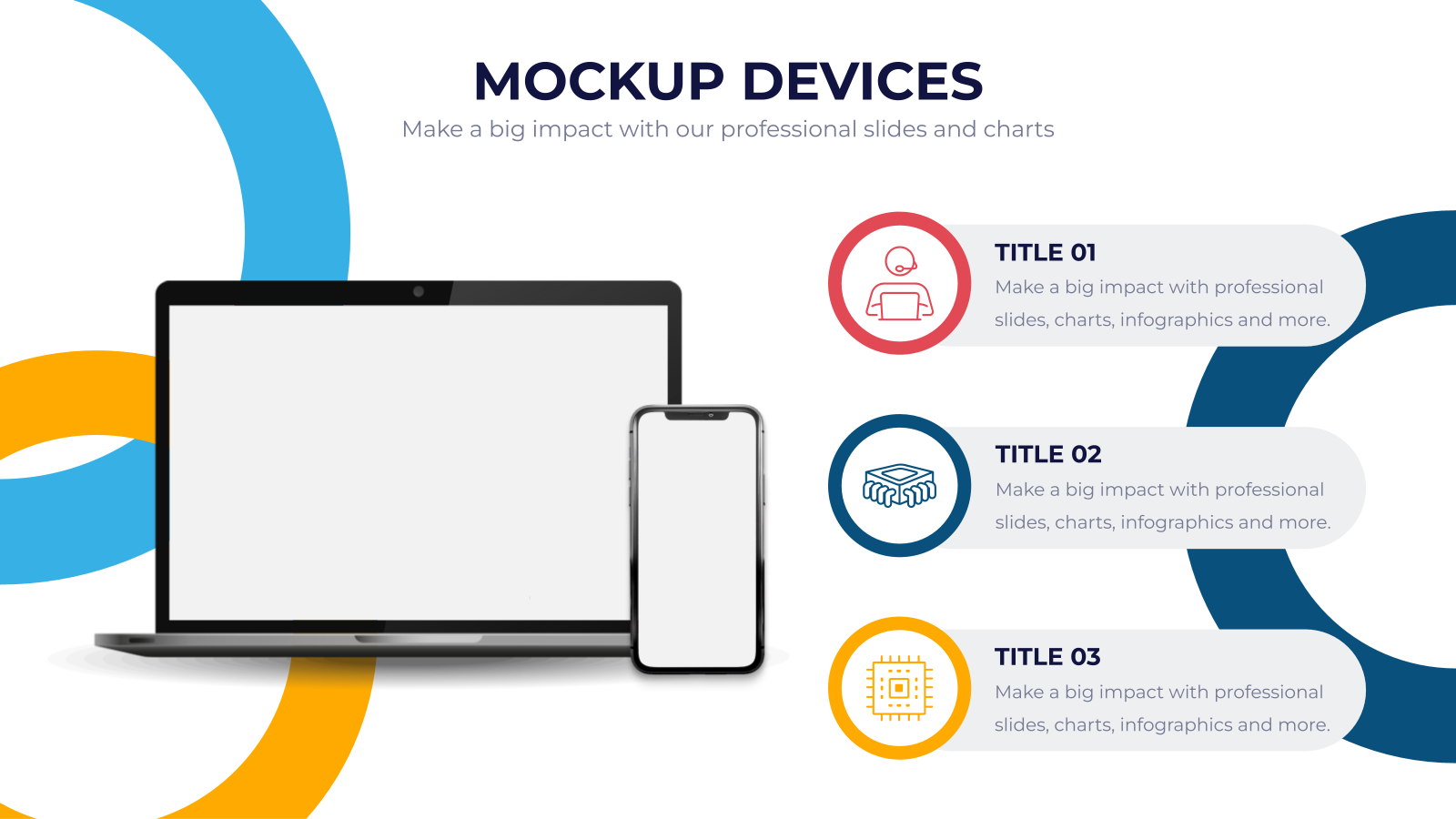 MOCKUP DEVICES

Make a big impact with our professional slides and charts

TITLE 01

Make a big impact with professional slides, charts, infographics and more.

TITLE 02

Make a big impact with professional slides, charts, infographics and more.

TITLE 03

Make a big impact with professional slides, charts, infographics and more.